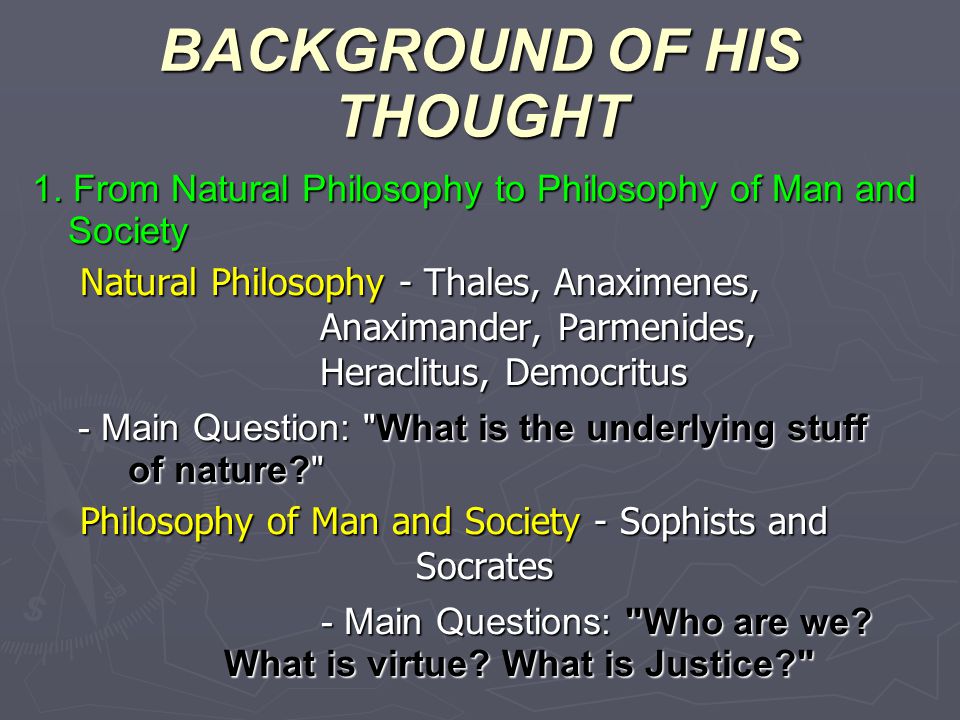 BACKGROUND OF HIS THOUGHT

1. From Natural Philosophy to Philosophy of Man and Society

Natural Philosophy - Thales, Anaximenes, Anaximander, Parmenides, Heraclitus, Democritus

- Main Question: "What is the underlying stuff of nature?"

Philosophy of Man and Society - Sophists and Socrates

- Main Questions: "Who are we? What is virtue? What is Justice?"